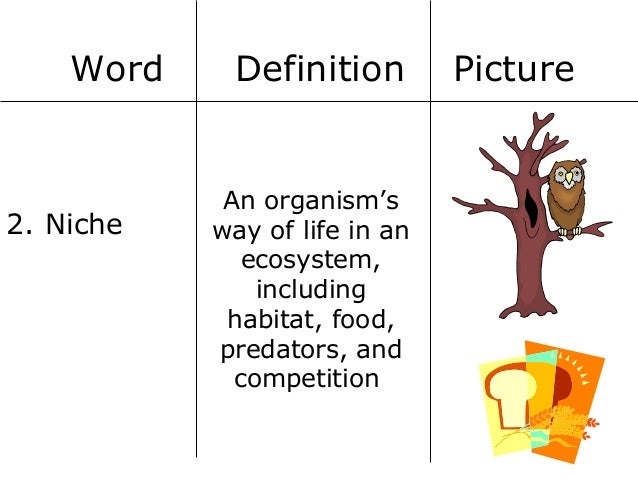 | Word | Definition | Picture |
|---|---|---|
| 2. Niche | An organism's way of life in an ecosystem, including habitat, food, predators, and competition | |